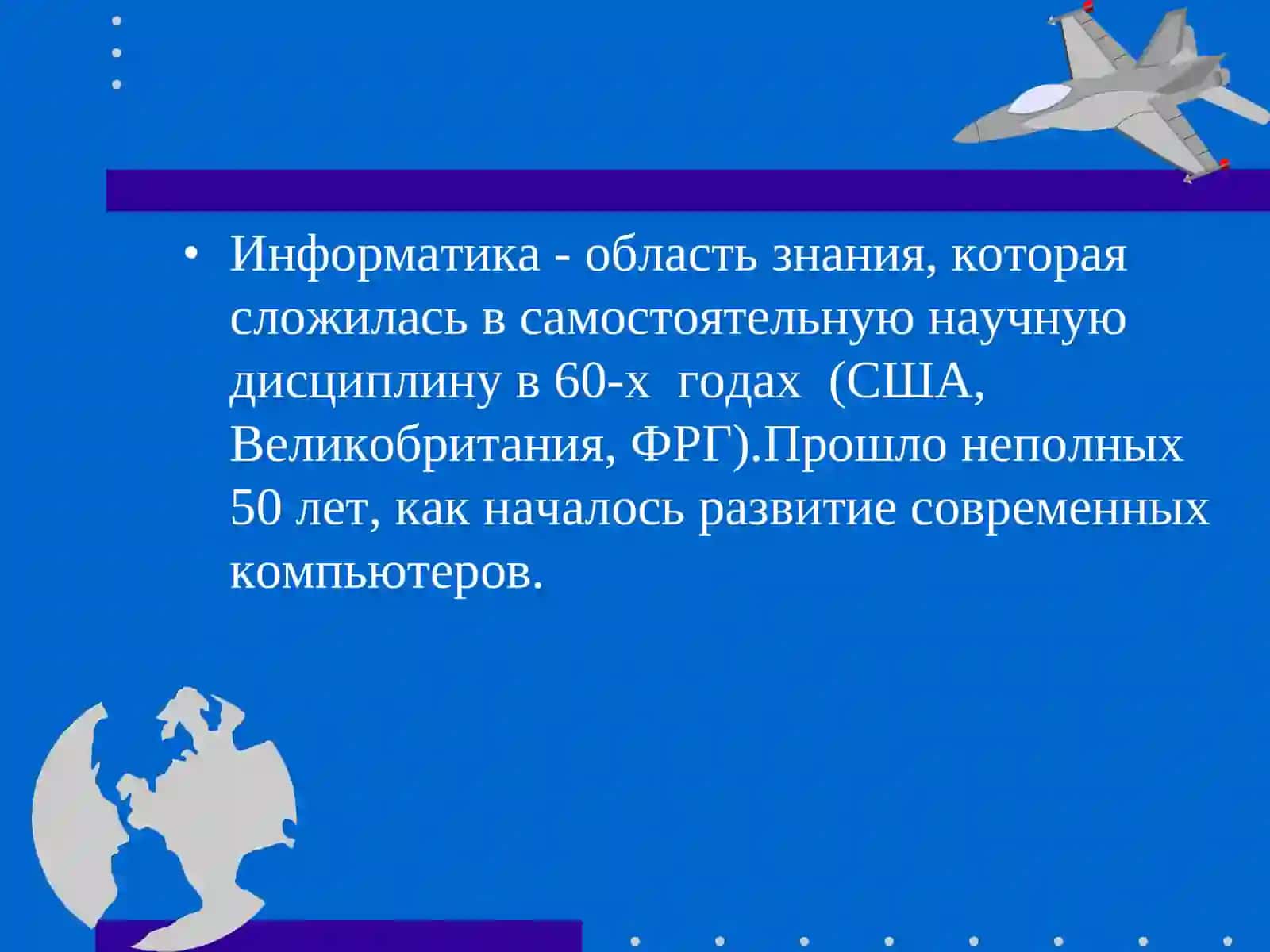 • Информатика - область знания, которая сложилась в самостоятельную научную дисциплину в 60-х годах (США, Великобритания, ФРГ).Прошло неполных 50 лет, как началось развитие современных компьютеров.